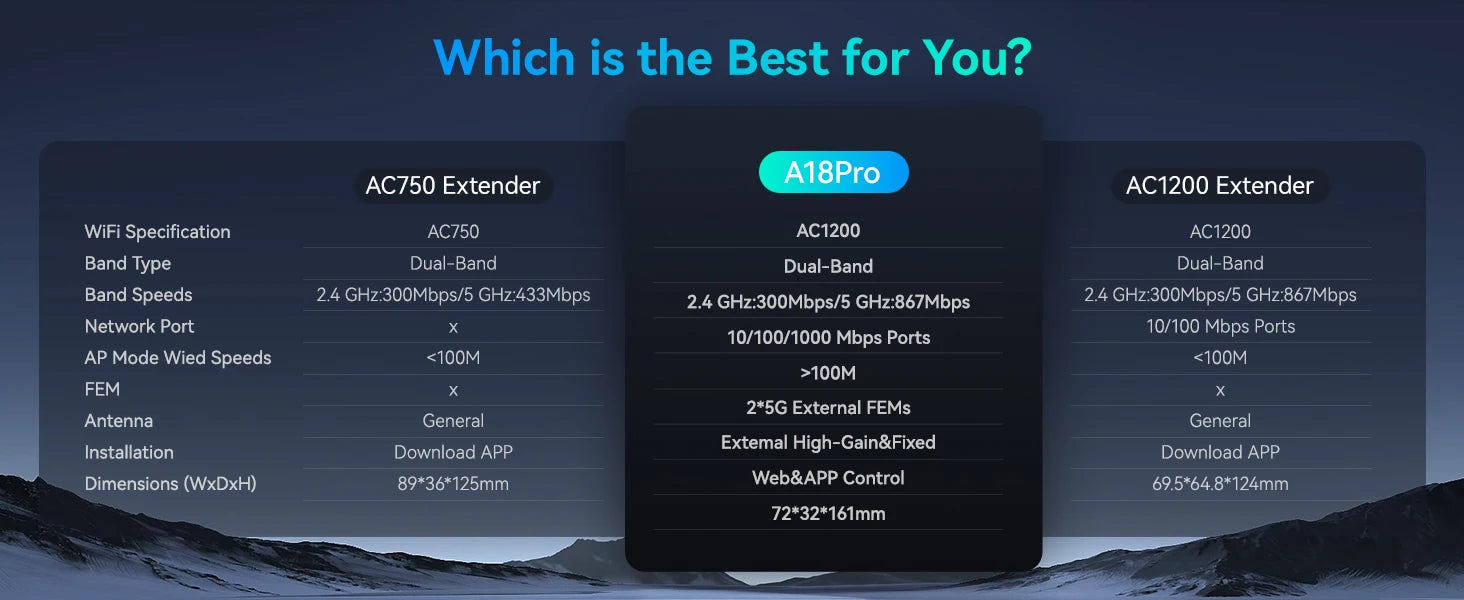 Which is the Best for You?

| | AC750 Extender | A18Pro | AC1200 Extender |
|---|---|---|---|
| WiFi Specification | AC750 | AC1200 | AC1200 |
| Band Type | Dual-Band | Dual-Band | Dual-Band |
| Band Speeds | 2.4 GHz:300Mbps/5 GHz:433Mbps | 2.4 GHz:300Mbps/5 GHz:867Mbps | 2.4 GHz:300Mbps/5 GHz:867Mbps |
| Network Port | x | 10/100/1000 Mbps Ports | 10/100 Mbps Ports |
| AP Mode Wied Speeds | <100M | >100M | <100M |
| FEM | x | 2*5G External FEMs | x |
| Antenna | General | Extemal High-Gain&Fixed | General |
| Installation | Download APP | Web&APP Control | Download APP |
| Dimensions (WxDxH) | 89*36*125mm | 72*32*161mm | 69.5*64.8*124mm |